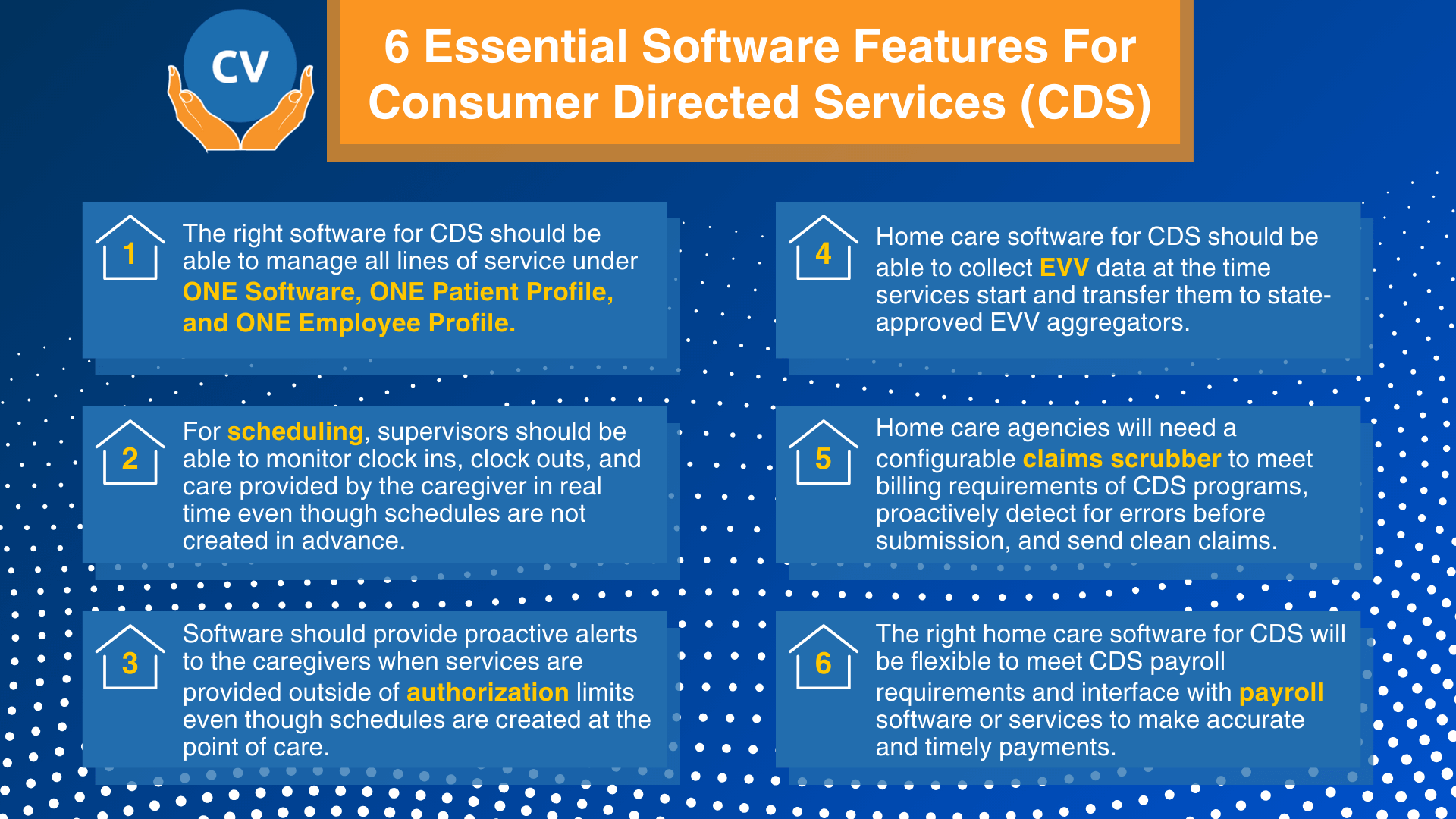 CV

6 Essential Software Features For Consumer Directed Services (CDS)

1

The right software for CDS should be able to manage all lines of service under ONE Software, ONE Patient Profile, and ONE Employee Profile.

2

For scheduling, supervisors should be able to monitor clock ins, clock outs, and care provided by the caregiver in real time even though schedules are not created in advance.

3

Software should provide proactive alerts to the caregivers when services are provided outside of authorization limits even though schedules are created at the point of care.

4

Home care software for CDS should be able to collect EVV data at the time services start and transfer them to state-approved EVV aggregators.

5

Home care agencies will need a configurable claims scrubber to meet billing requirements of CDS programs, proactively detect for errors before submission, and send clean claims.

6

The right home care software for CDS will be flexible to meet CDS payroll requirements and interface with payroll software or services to make accurate and timely payments.